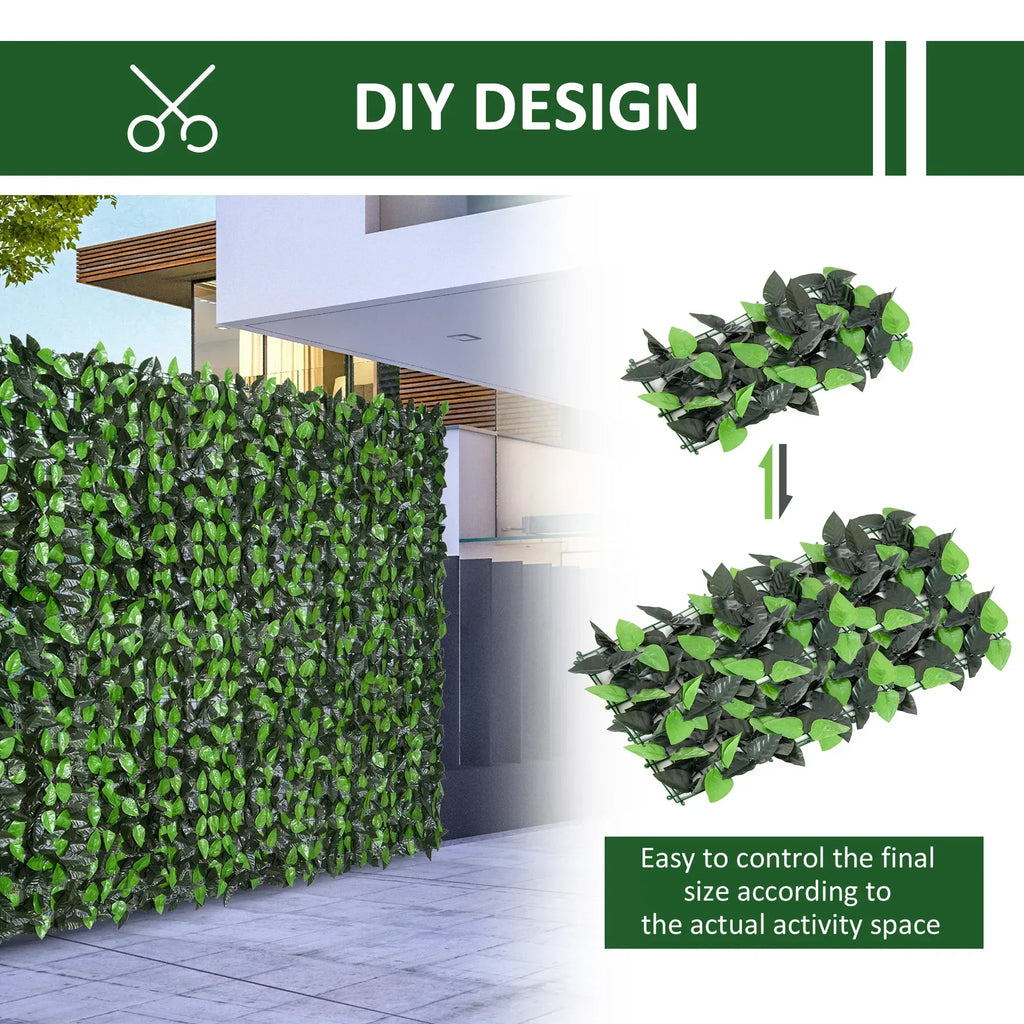 DIY DESIGN

Easy to control the final size according to the actual activity space